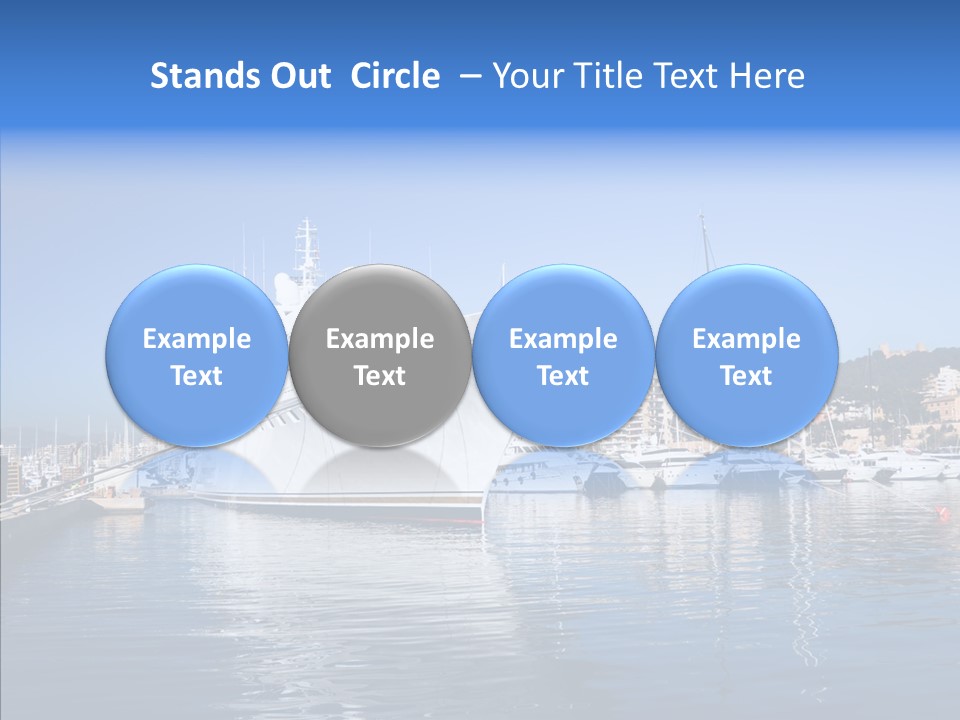 Stands Out Circle – Your Title Text Here

Example Text

Example Text

Example Text

Example Text